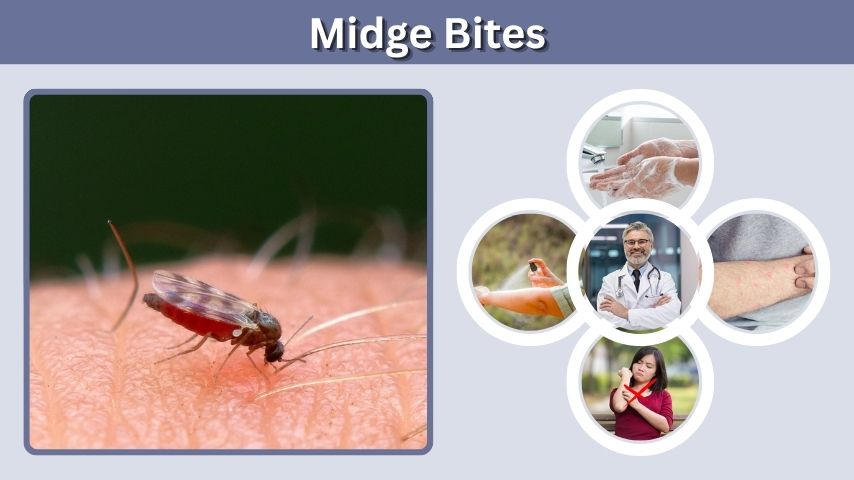 Midge Bites